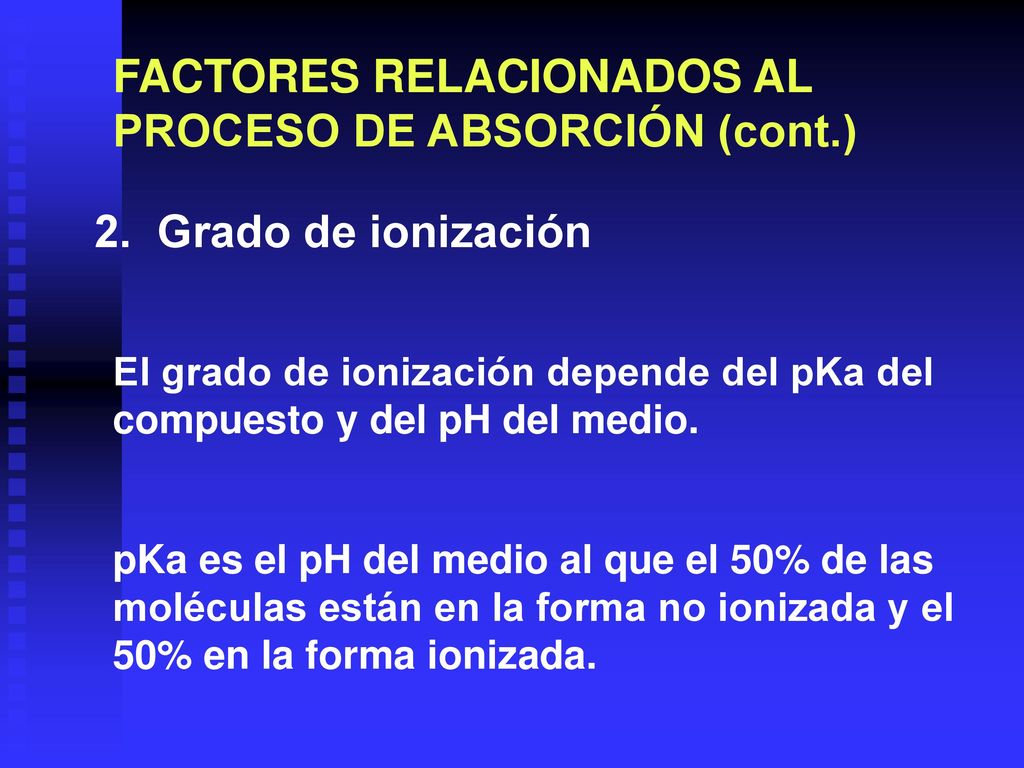 FACTORES RELACIONADOS AL PROCESO DE ABSORCIÓN (cont.)

2. Grado de ionización

El grado de ionización depende del pKa del compuesto y del pH del medio.

pKa es el pH del medio al que el 50% de las moléculas están en la forma no ionizada y el 50% en la forma ionizada.